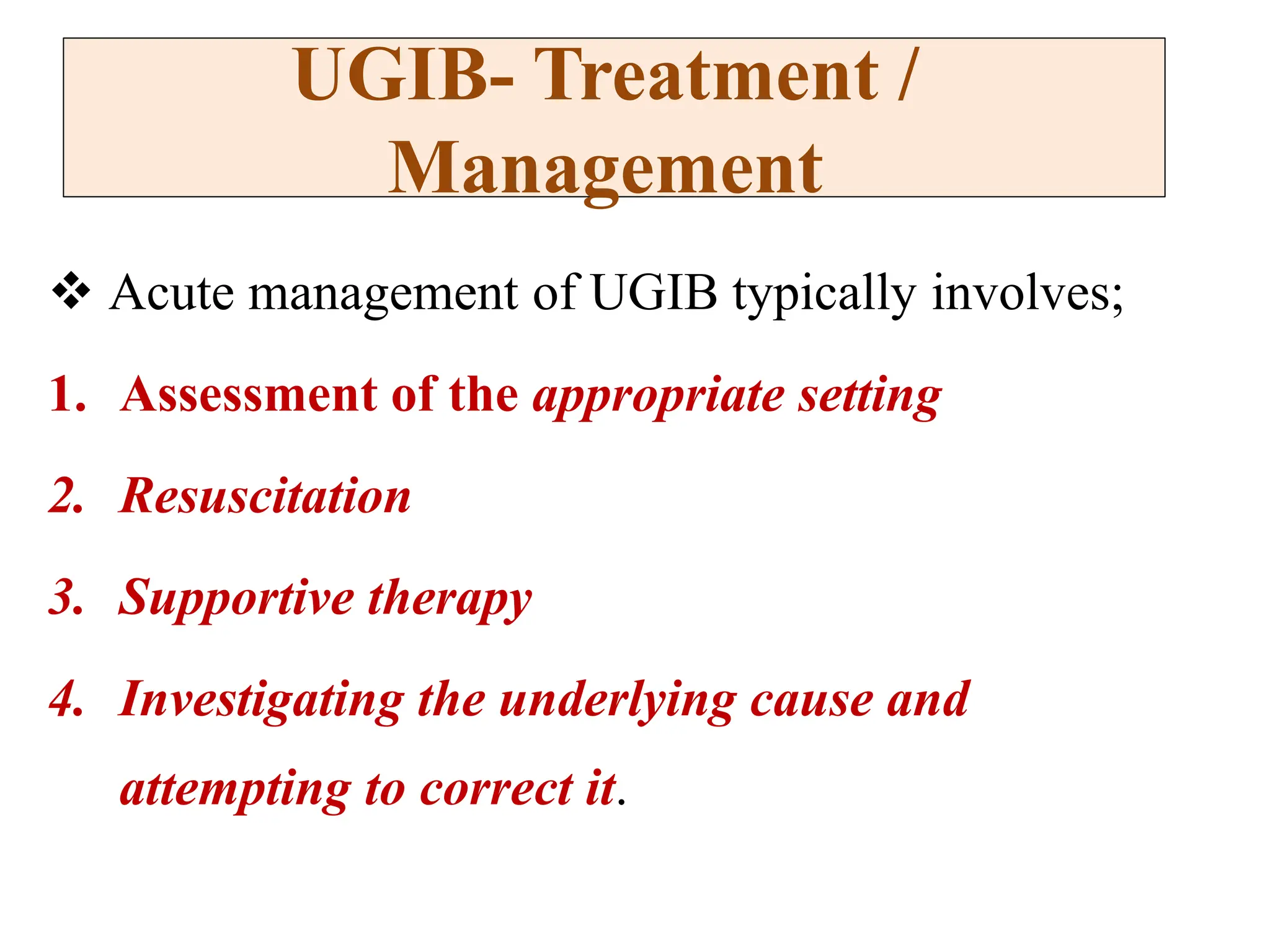 UGIB- Treatment / Management

❖ Acute management of UGIB typically involves;

1. Assessment of the appropriate setting

2. Resuscitation

3. Supportive therapy

4. Investigating the underlying cause and attempting to correct it.